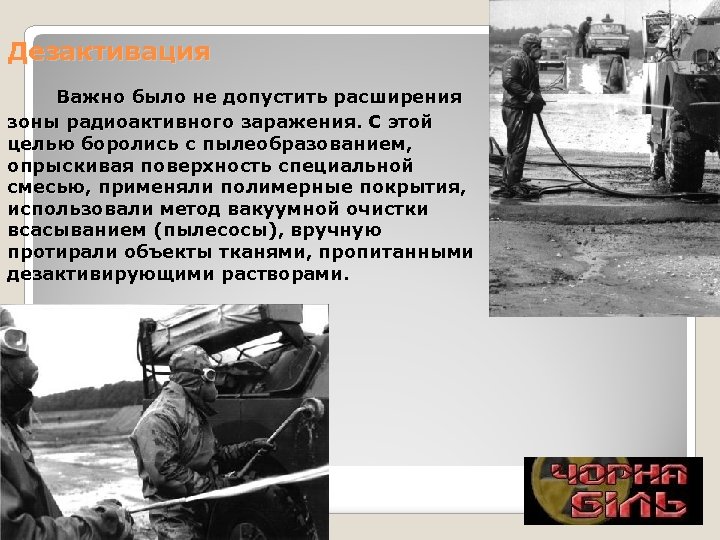 Дезактивация

Важно было не допустить расширения зоны радиоактивного заражения. С этой целью боролись с пылеобразованием, опрыскивая поверхность специальной смесью, применяли полимерные покрытия, использовали метод вакуумной очистки всасыванием (пылесосы), вручную протирали объекты тканями, пропитанными дезактивирующими растворами.

ЧОРНА БІЛЬ